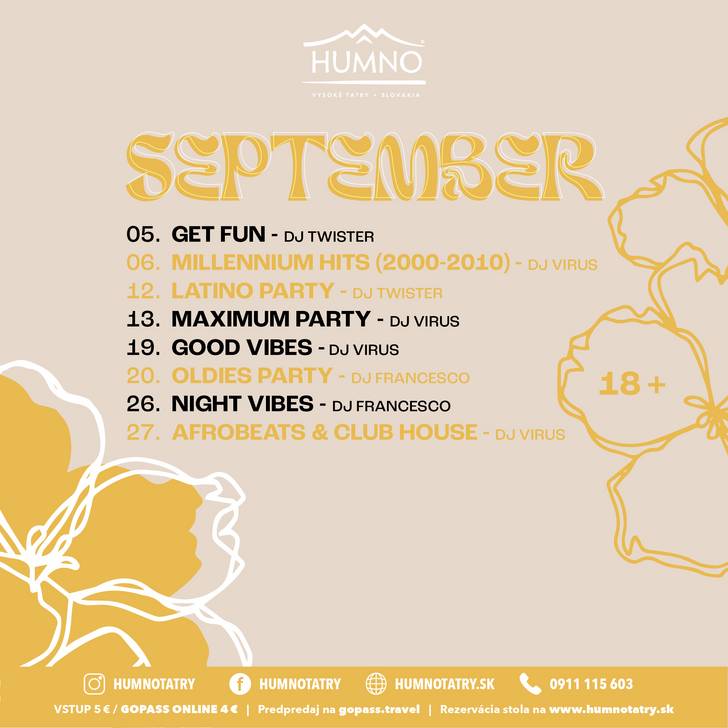 HUMNO
VYSOKÉ TATRY • SLOVAKIA

SEPTEMBER

05. GET FUN - DJ TWISTER
06. MILLENNIUM HITS (2000-2010) - DJ VIRUS
12. LATINO PARTY - DJ TWISTER
13. MAXIMUM PARTY - DJ VIRUS
19. GOOD VIBES - DJ VIRUS
20. OLDIES PARTY - DJ FRANCESCO
26. NIGHT VIBES - DJ FRANCESCO
27. AFROBEATS & CLUB HOUSE - DJ VIRUS

18 +

HUMNOTATRY HUMNOTATRY HUMNOTATRY.SK 0911 115 603

VSTUP 5 € / GOPASS ONLINE 4 € | Predpredaj na gopass.travel | Rezervácia stola na www.humnotatry.sk